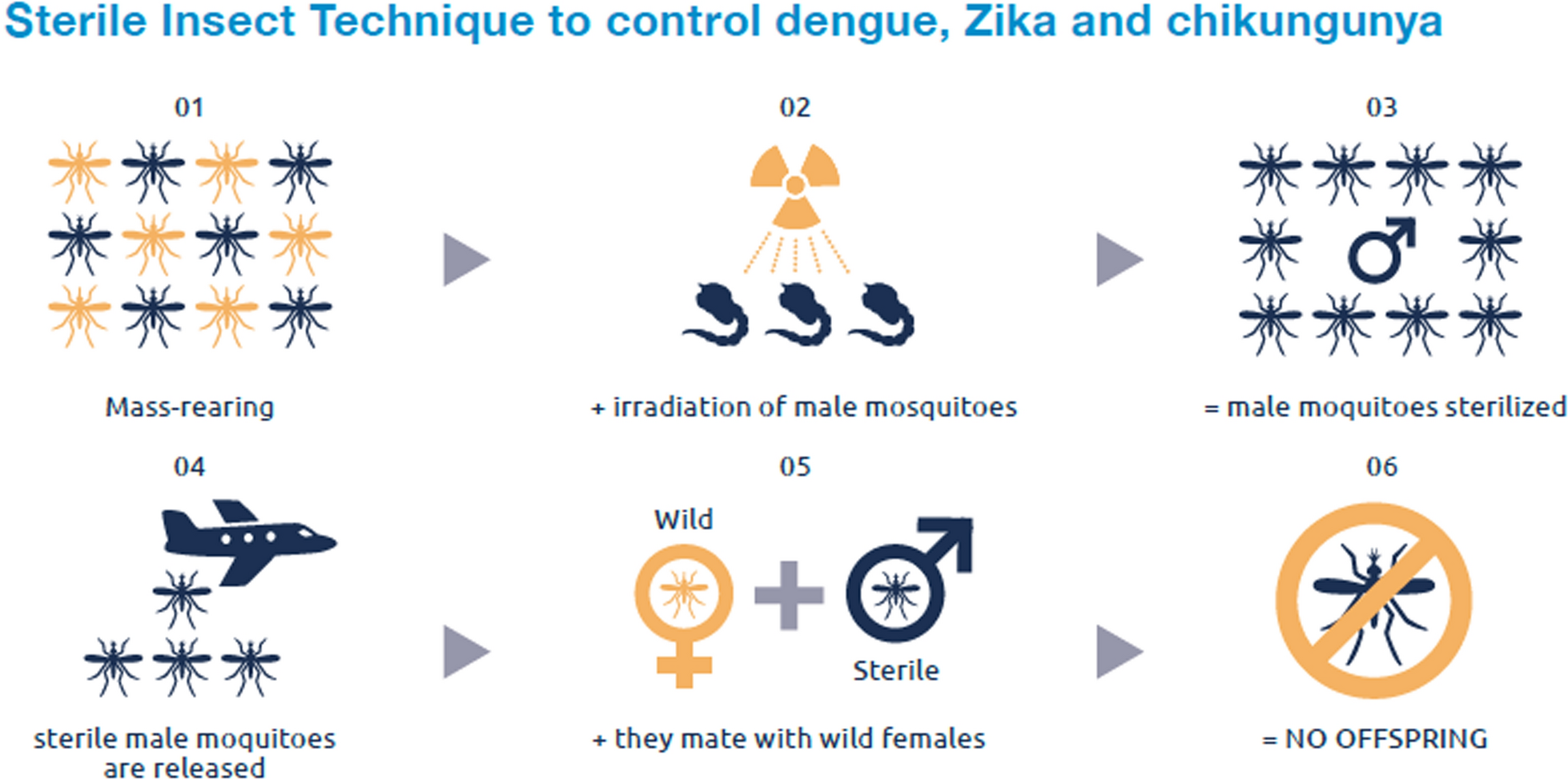 Sterile Insect Technique to control dengue, Zika and chikungunya

01

Mass-rearing

02

+ irradiation of male mosquitoes

03

= male moquitoes sterilized

04

sterile male moquitoes are released

05

Wild

Sterile

+ they mate with wild females

06

= NO OFFSPRING